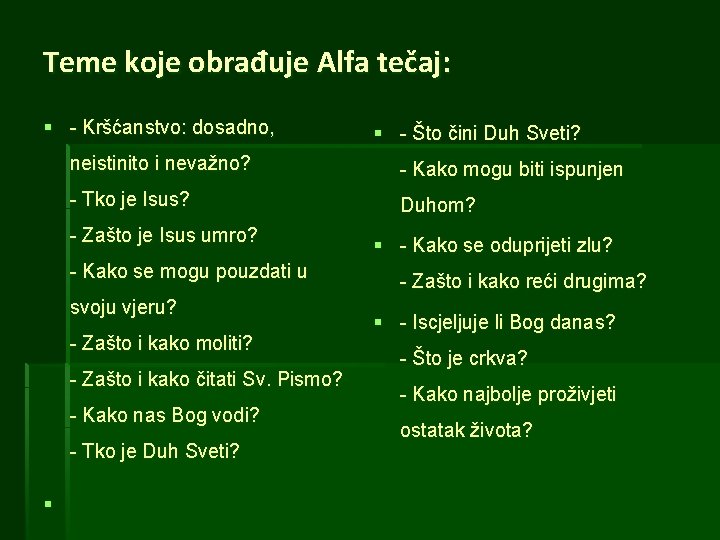 Teme koje obrađuje Alfa tečaj:

- Kršćanstvo: dosadno, neistinito i nevažno?
- Tko je Isus?
- Zašto je Isus umro?
- Kako se mogu pouzdati u svoju vjeru?
- Zašto i kako moliti?
- Zašto i kako čitati Sv. Pismo?
- Kako nas Bog vodi?
- Tko je Duh Sveti?

- Što čini Duh Sveti?
- Kako mogu biti ispunjen Duhom?

- Kako se oduprijeti zlu?
- Zašto i kako reći drugima?

- Iscjeljuje li Bog danas?
- Što je crkva?
- Kako najbolje proživjeti ostatak života?